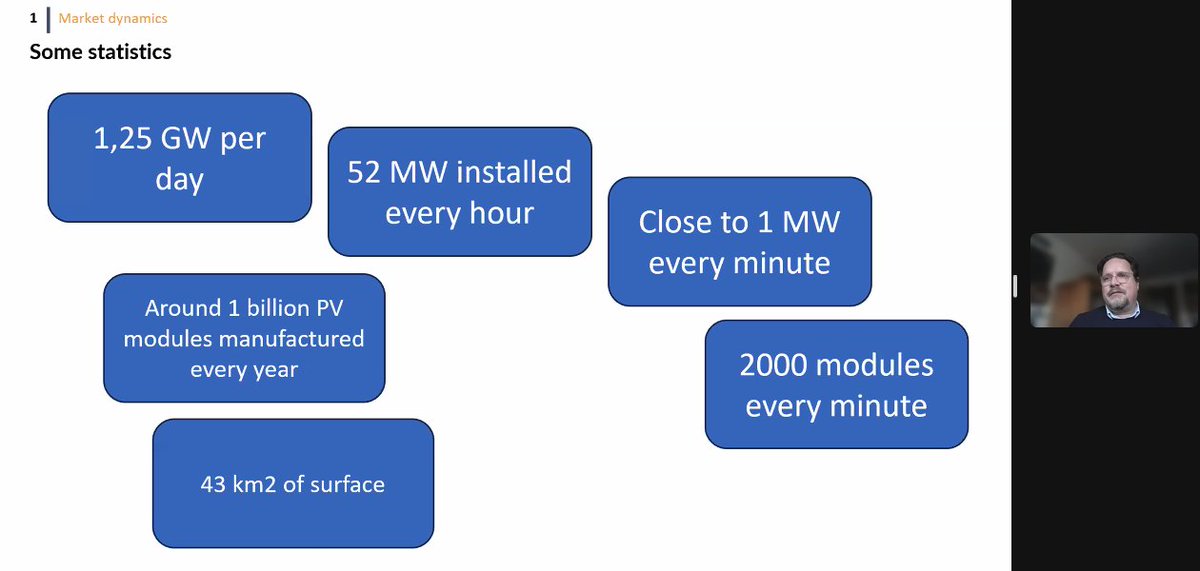 1 Market dynamics

Some statistics

1,25 GW per day

52 MW installed every hour

Close to 1 MW every minute

Around 1 billion PV modules manufactured every year

2000 modules every minute

43 km2 of surface